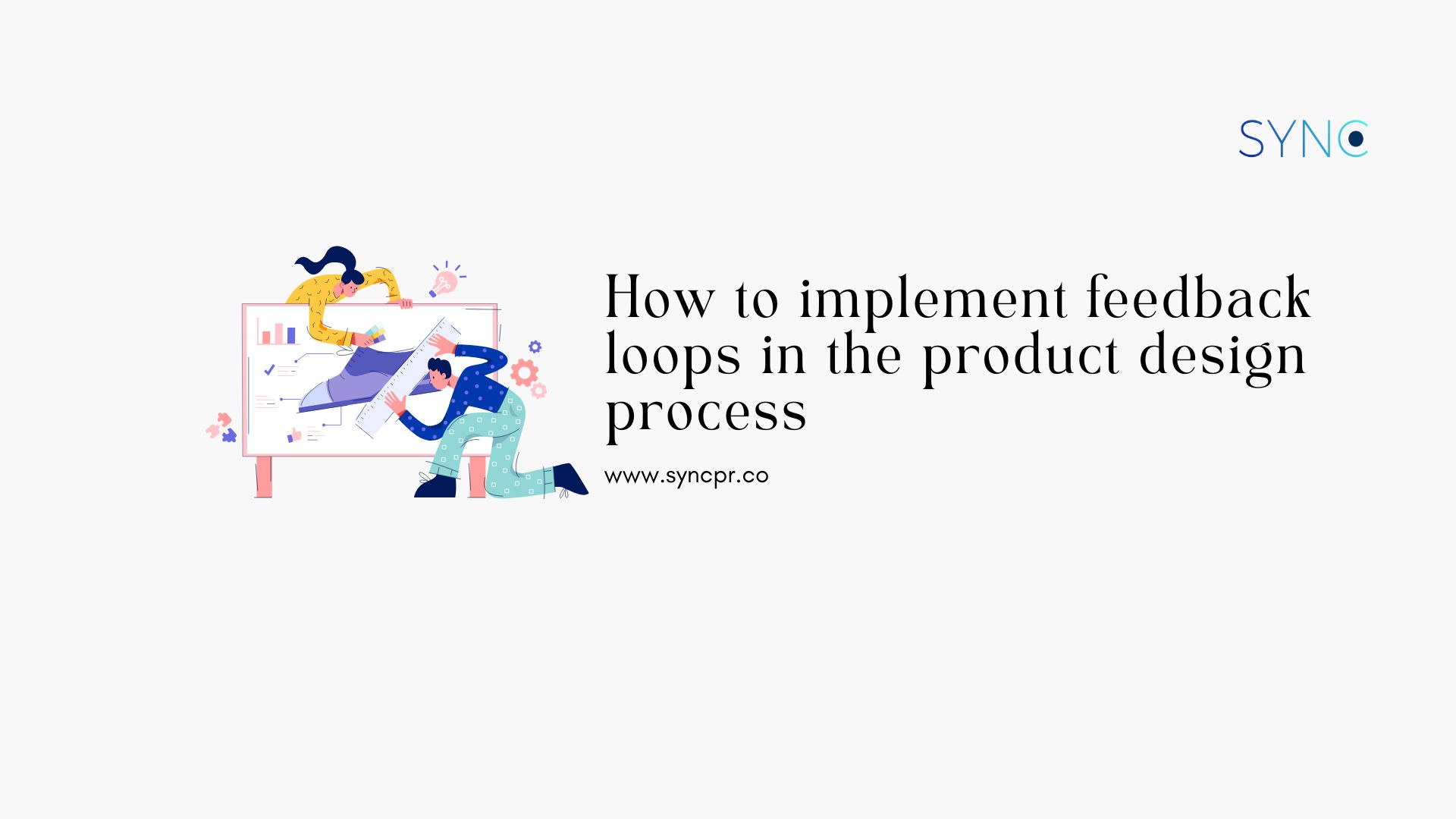 SYNC

How to implement feedback loops in the product design process

www.syncpr.co